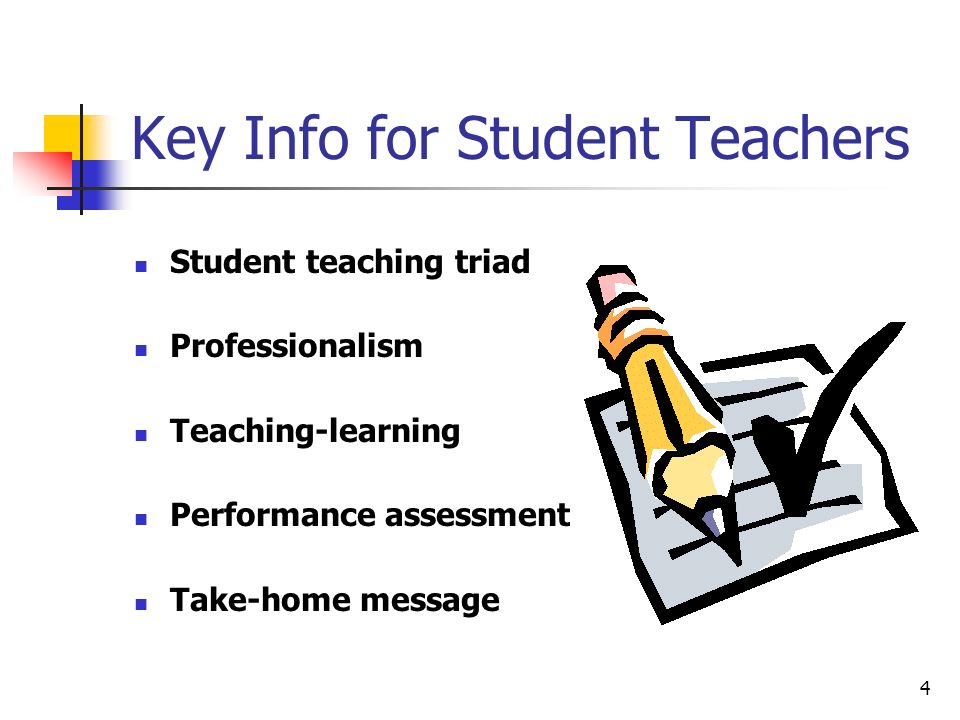 Key Info for Student Teachers

- Student teaching triad
- Professionalism
- Teaching-learning
- Performance assessment
- Take-home message

4